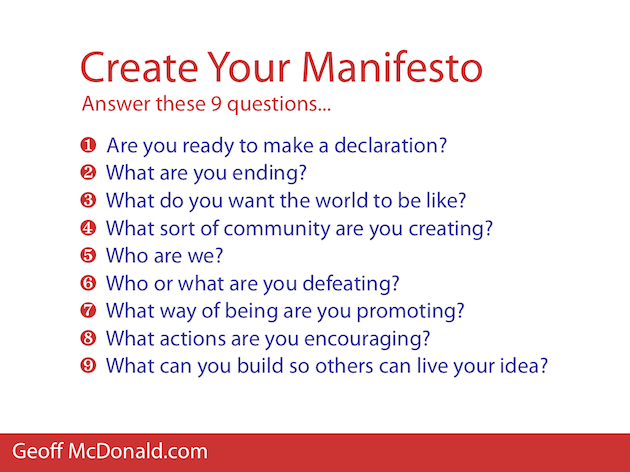 Create Your Manifesto
Answer these 9 questions...

❶ Are you ready to make a declaration?
❷ What are you ending?
❸ What do you want the world to be like?
❹ What sort of community are you creating?
❺ Who are we?
❻ Who or what are you defeating?
❼ What way of being are you promoting?
❽ What actions are you encouraging?
❾ What can you build so others can live your idea?

Geoff McDonald.com